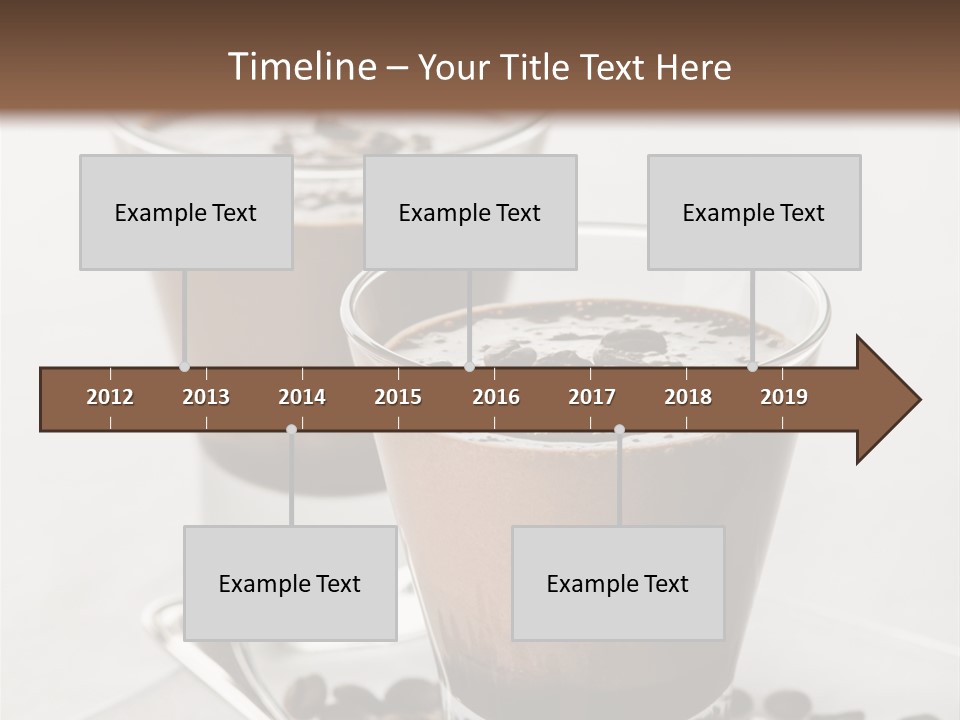 Timeline – Your Title Text Here

Example Text

Example Text

Example Text

2012 2013 2014 2015 2016 2017 2018 2019

Example Text

Example Text